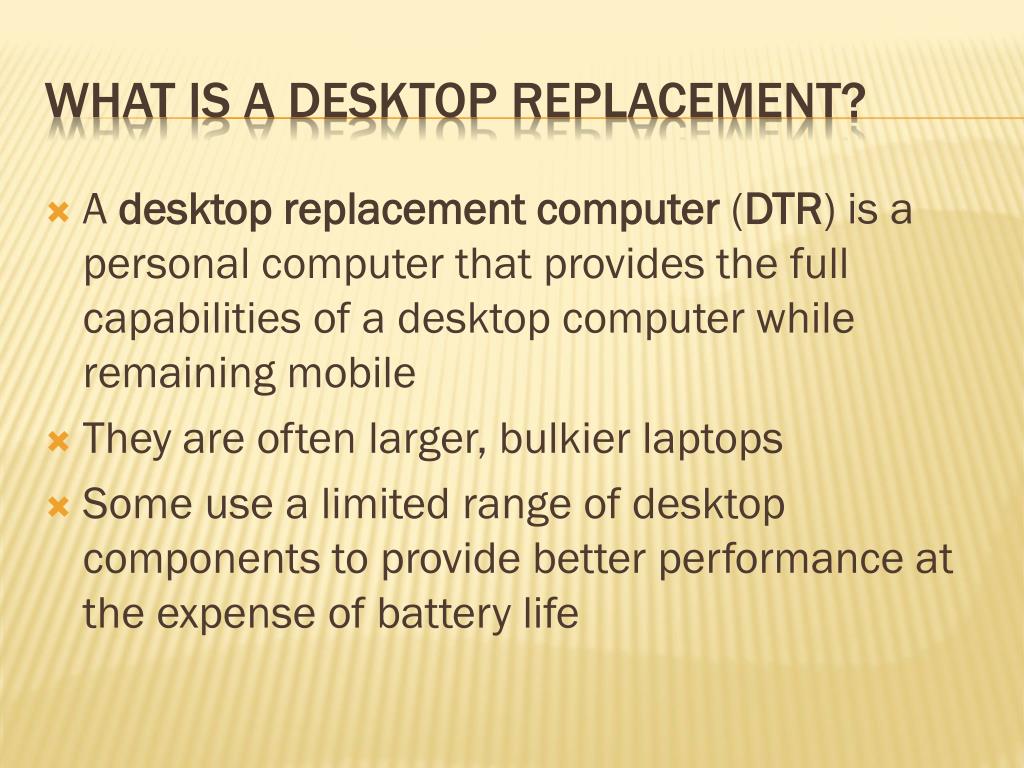 WHAT IS A DESKTOP REPLACEMENT?

A desktop replacement computer (DTR) is a personal computer that provides the full capabilities of a desktop computer while remaining mobile

They are often larger, bulkier laptops

Some use a limited range of desktop components to provide better performance at the expense of battery life